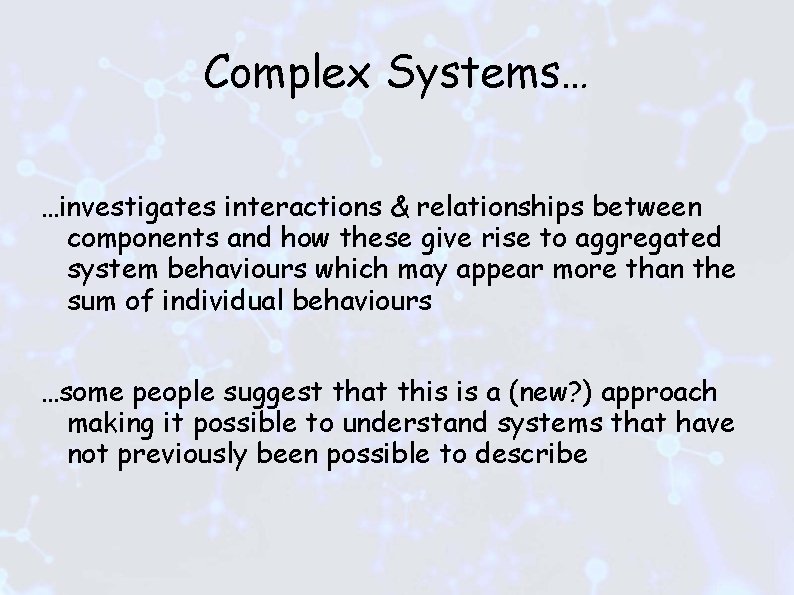 Complex Systems…

…investigates interactions & relationships between components and how these give rise to aggregated system behaviours which may appear more than the sum of individual behaviours

…some people suggest that this is a (new?) approach making it possible to understand systems that have not previously been possible to describe